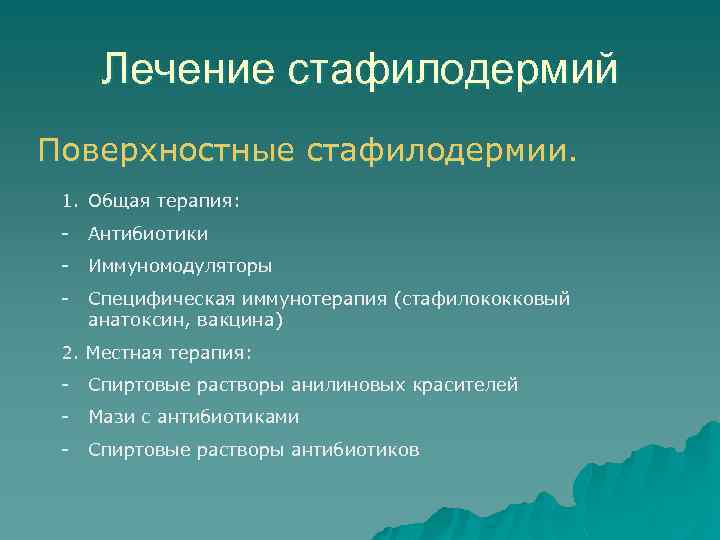 Лечение стафилодермий

Поверхностные стафилодермии.

1. Общая терапия:
- Антибиотики
- Иммуномодуляторы
- Специфическая иммунотерапия (стафилококковый анатоксин, вакцина)

2. Местная терапия:
- Спиртовые растворы анилиновых красителей
- Мази с антибиотиками
- Спиртовые растворы антибиотиков